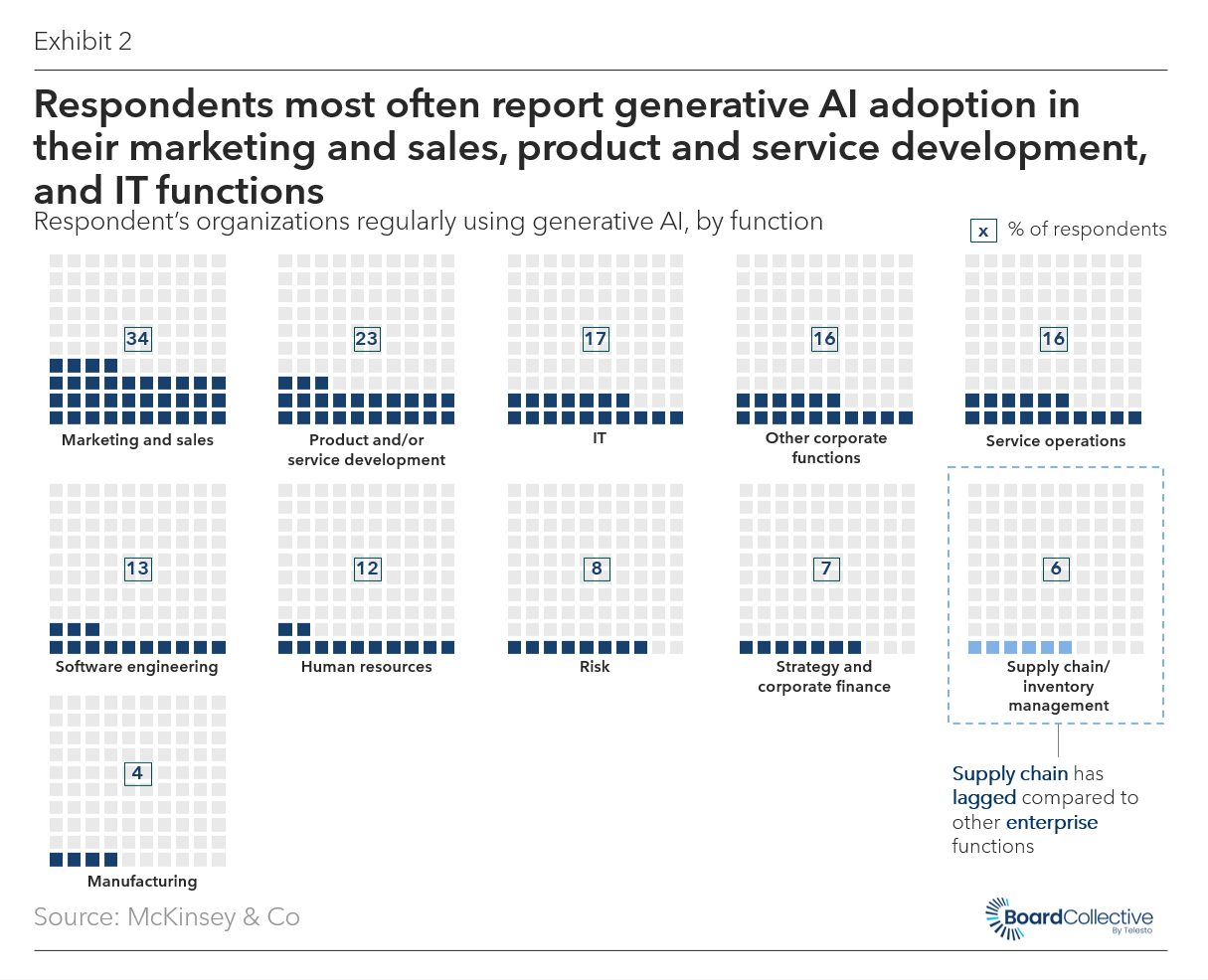 Exhibit 2

Respondents most often report generative AI adoption in their marketing and sales, product and service development, and IT functions

Respondent's organizations regularly using generative AI, by function

x % of respondents

34
Marketing and sales

23
Product and/or service development

17
IT

16
Other corporate functions

16
Service operations

13
Software engineering

12
Human resources

8
Risk

7
Strategy and corporate finance

6
Supply chain/ inventory management

4
Manufacturing

Supply chain has lagged compared to other enterprise functions

Source: McKinsey & Co

BoardCollective
By Telesto